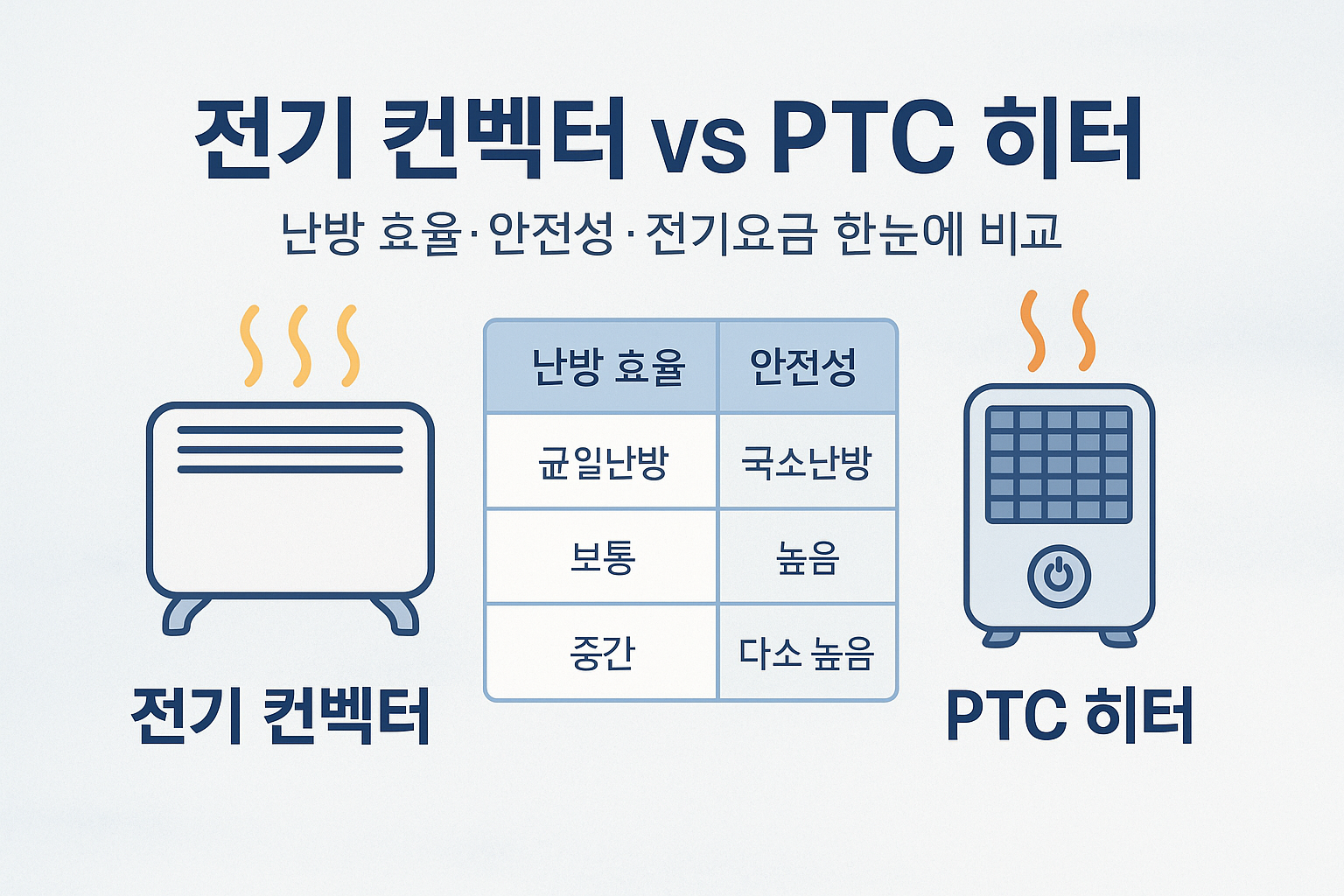 전기 컨벡터 vs PTC 히터

난방 효율·안전성·전기요금 한눈에 비교

| 난방 효율 | 안전성 |
|---|---|
| 균일난방 | 국소난방 |
| 보통 | 높음 |
| 중간 | 다소 높음 |

전기 컨벡터

PTC 히터